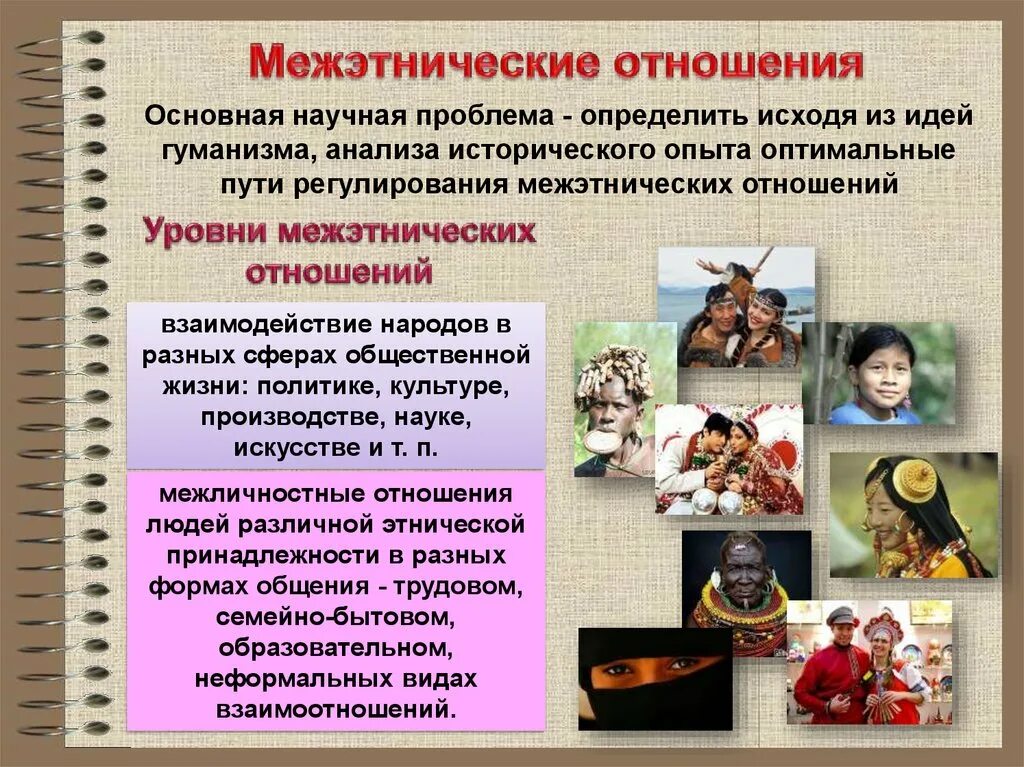 Межэтнические отношения

Основная научная проблема - определить исходя из идей гуманизма, анализа исторического опыта оптимальные пути регулирования межэтнических отношений

Уровни межэтнических отношений

взаимодействие народов в разных сферах общественной жизни: политике, культуре, производстве, науке, искусстве и т. п.

межличностные отношения людей различной этнической принадлежности в разных формах общения - трудовом, семейно-бытовом, образовательном, неформальных видах взаимоотношений.